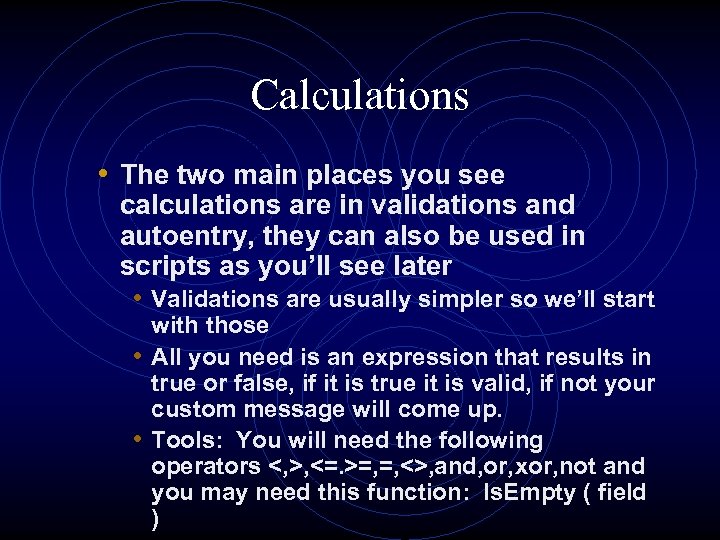 Calculations

• The two main places you see calculations are in validations and autoentry, they can also be used in scripts as you'll see later

• Validations are usually simpler so we'll start with those

• All you need is an expression that results in true or false, if it is true it is valid, if not your custom message will come up.

• Tools: You will need the following operators <,>,<=.>=,=,<>,and,or,xor,not and you may need this function: IsEmpty ( field )